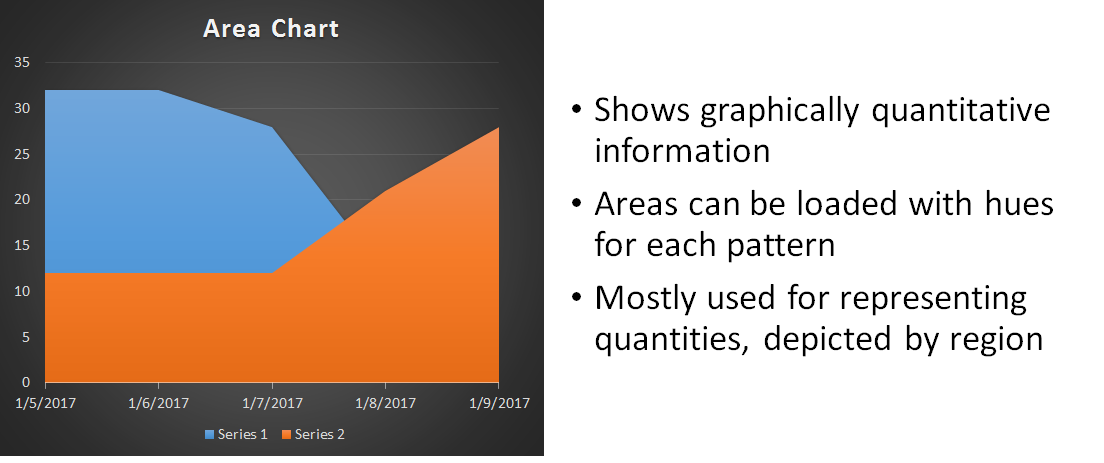 Area Chart

35
30
25
20
15
10
5
0

1/5/2017 1/6/2017 1/7/2017 1/8/2017 1/9/2017

Series 1 Series 2

• Shows graphically quantitative information
• Areas can be loaded with hues for each pattern
• Mostly used for representing quantities, depicted by region